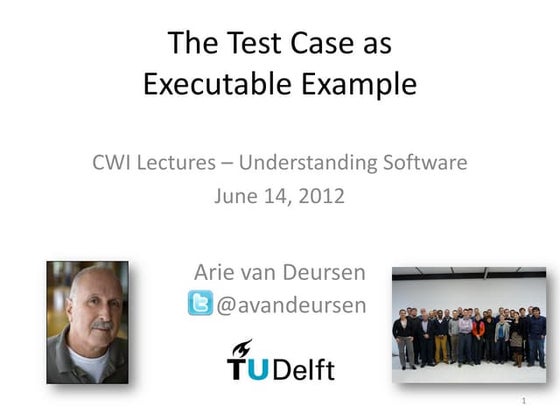 The Test Case as Executable Example

CWI Lectures – Understanding Software
June 14, 2012

Arie van Deursen
@avandeursen

TUDelft

1